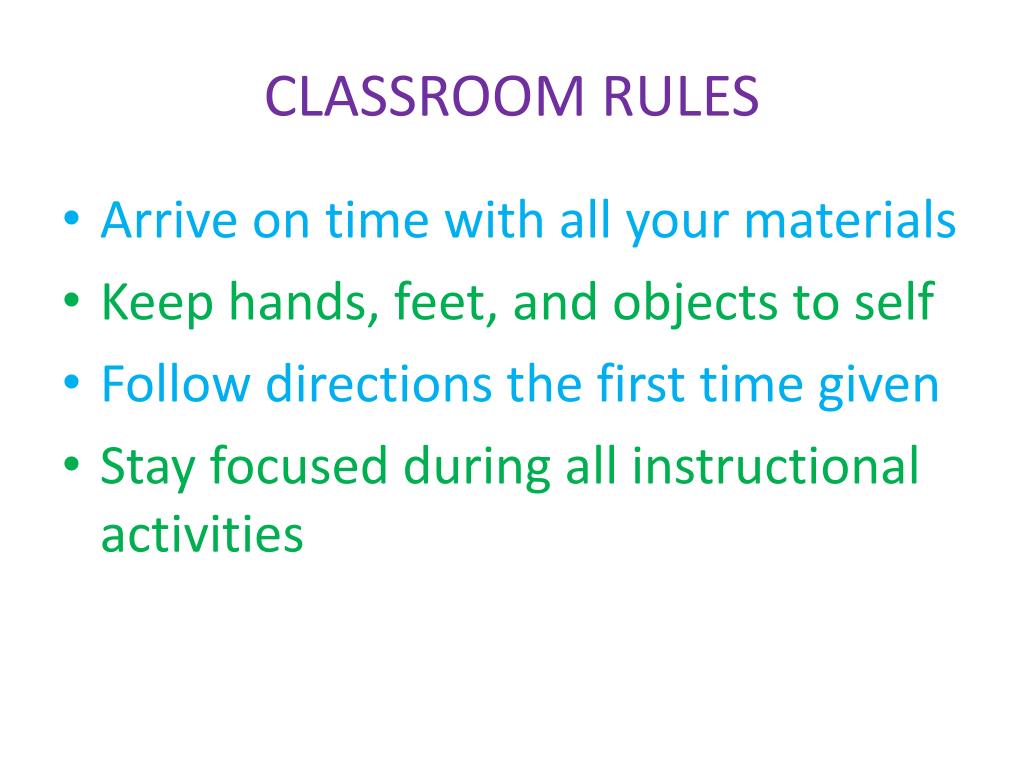 CLASSROOM RULES

• Arrive on time with all your materials
• Keep hands, feet, and objects to self
• Follow directions the first time given
• Stay focused during all instructional activities